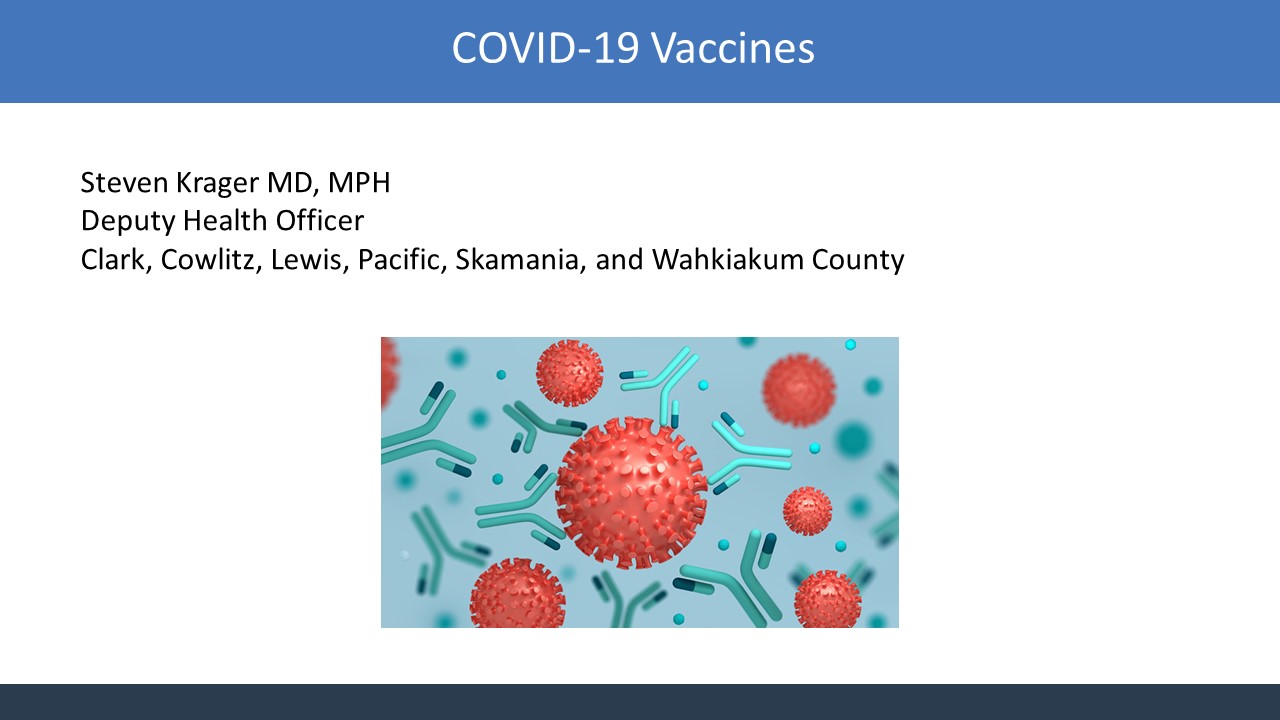 COVID-19 Vaccines

Steven Krager MD, MPH
Deputy Health Officer
Clark, Cowlitz, Lewis, Pacific, Skamania, and Wahkiakum County